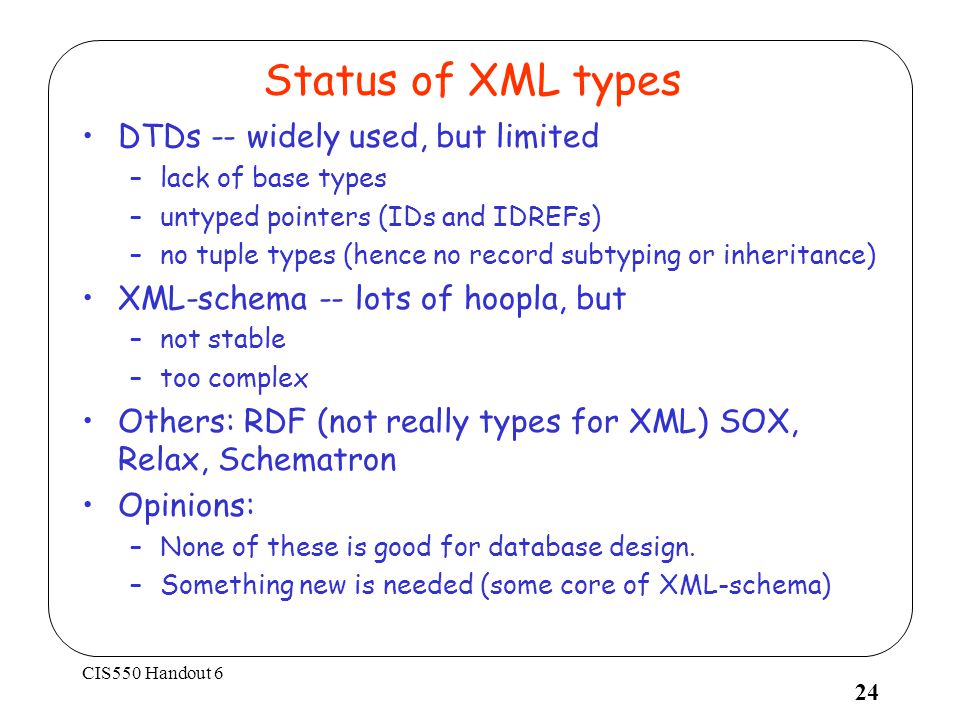 Status of XML types

• DTDs -- widely used, but limited
– lack of base types
– untyped pointers (IDs and IDREFs)
– no tuple types (hence no record subtyping or inheritance)

• XML-schema -- lots of hoopla, but
– not stable
– too complex

• Others: RDF (not really types for XML) SOX, Relax, Schematron

• Opinions:
– None of these is good for database design.
– Something new is needed (some core of XML-schema)

CIS550 Handout 6

24